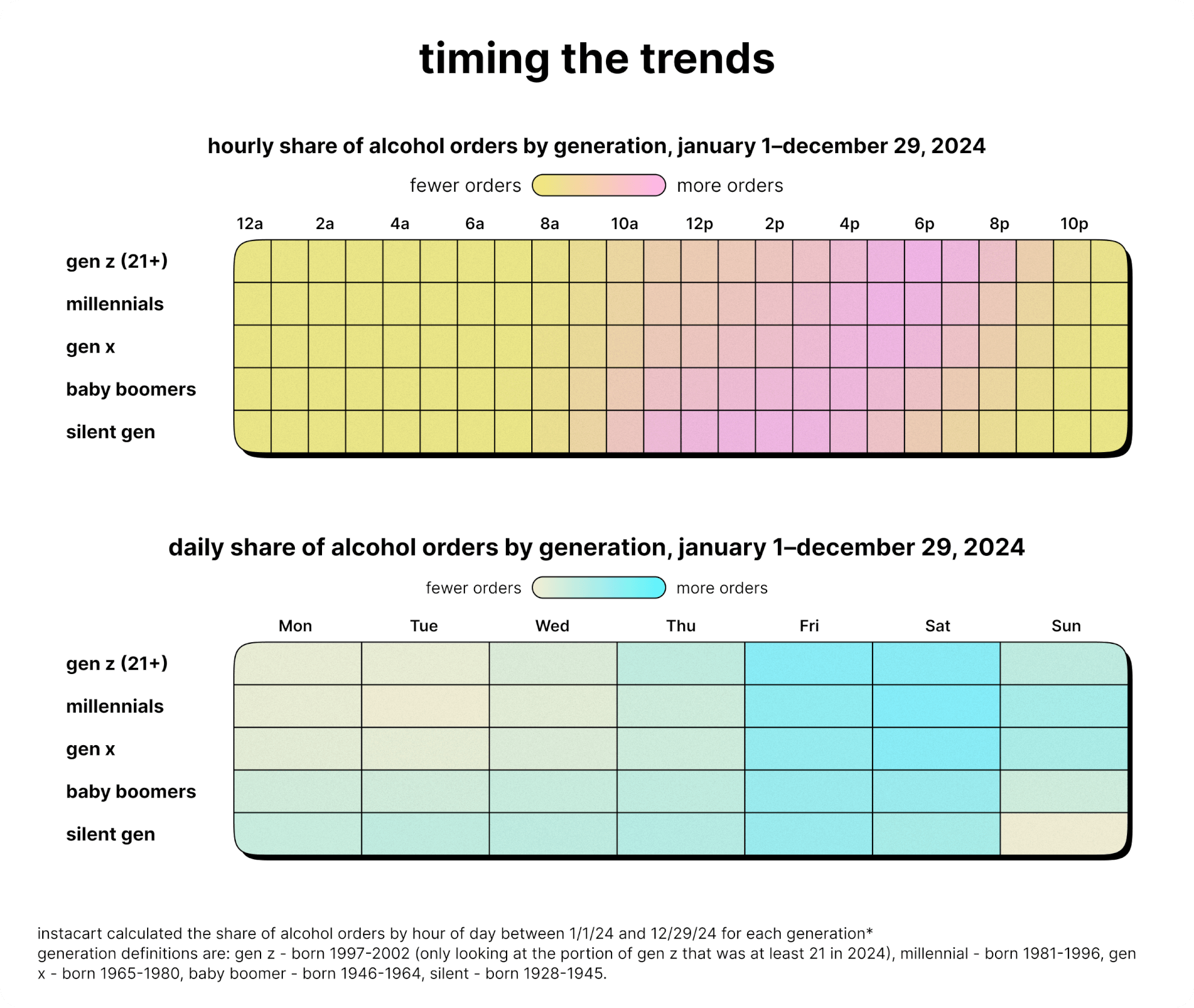 timing the trends

hourly share of alcohol orders by generation, january 1–december 29, 2024

fewer orders more orders

12a 2a 4a 6a 8a 10a 12p 2p 4p 6p 8p 10p

gen z (21+)
millennials
gen x
baby boomers
silent gen

daily share of alcohol orders by generation, january 1–december 29, 2024

fewer orders more orders

Mon Tue Wed Thu Fri Sat Sun

gen z (21+)
millennials
gen x
baby boomers
silent gen

instacart calculated the share of alcohol orders by hour of day between 1/1/24 and 12/29/24 for each generation*
generation definitions are: gen z - born 1997-2002 (only looking at the portion of gen z that was at least 21 in 2024), millennial - born 1981-1996, gen x - born 1965-1980, baby boomer - born 1946-1964, silent - born 1928-1945.